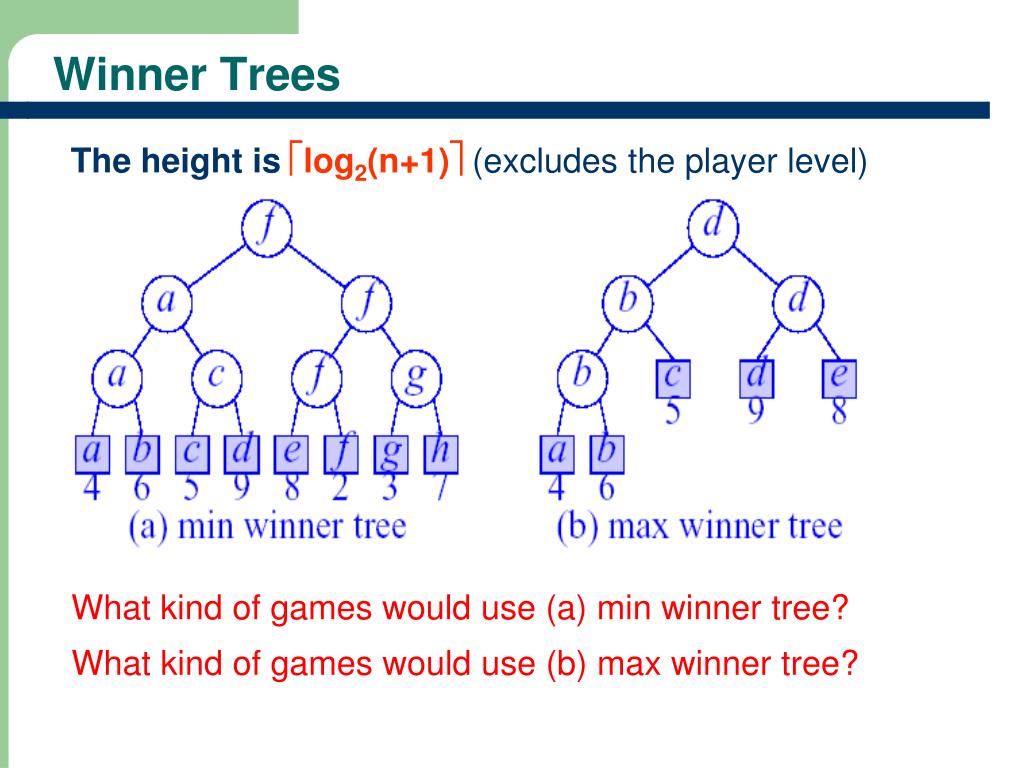 Winner Trees

The height is $\lceil \log_2(n+1) \rceil$ (excludes the player level)

f
a f
a c f g
a b c d e f g h
4 6 5 9 8 2 3 7
(a) min winner tree

d
b d
b c d e
5 9 8
a b
4 6
(b) max winner tree

What kind of games would use (a) min winner tree?

What kind of games would use (b) max winner tree?